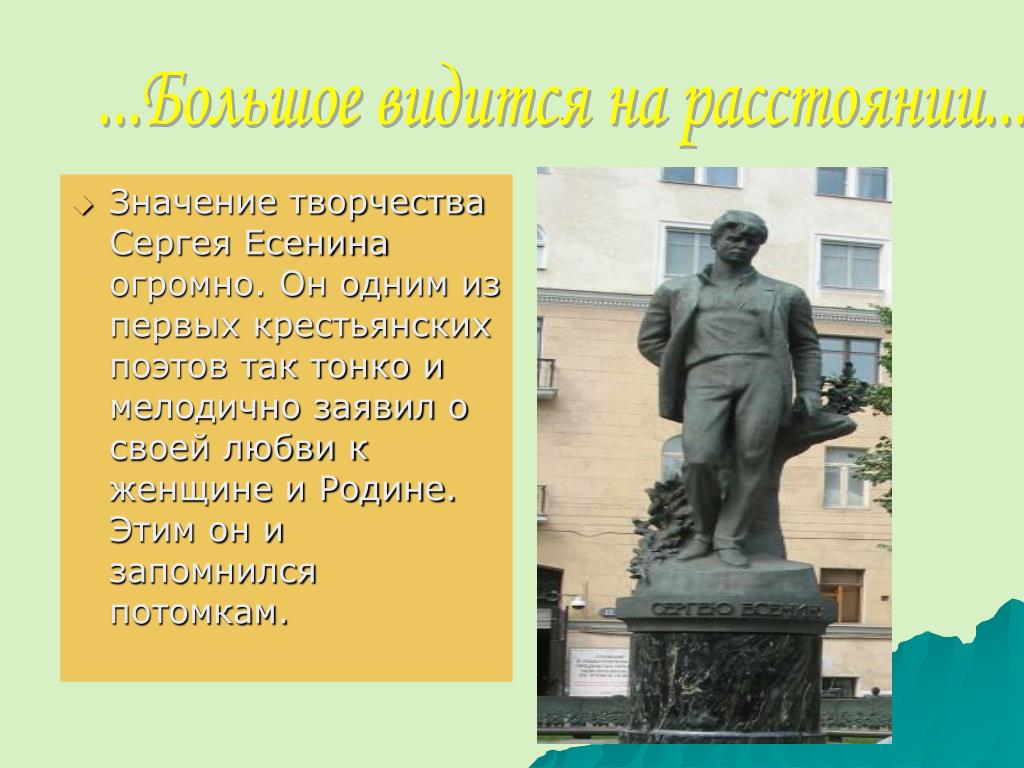 ...Большое видится на расстоянии...

Значение творчества Сергея Есенина огромно. Он одним из первых крестьянских поэтов так тонко и мелодично заявил о своей любви к женщине и Родине. Этим он и запомнился потомкам.

СЕРГЕЮ ЕСЕНИНУ